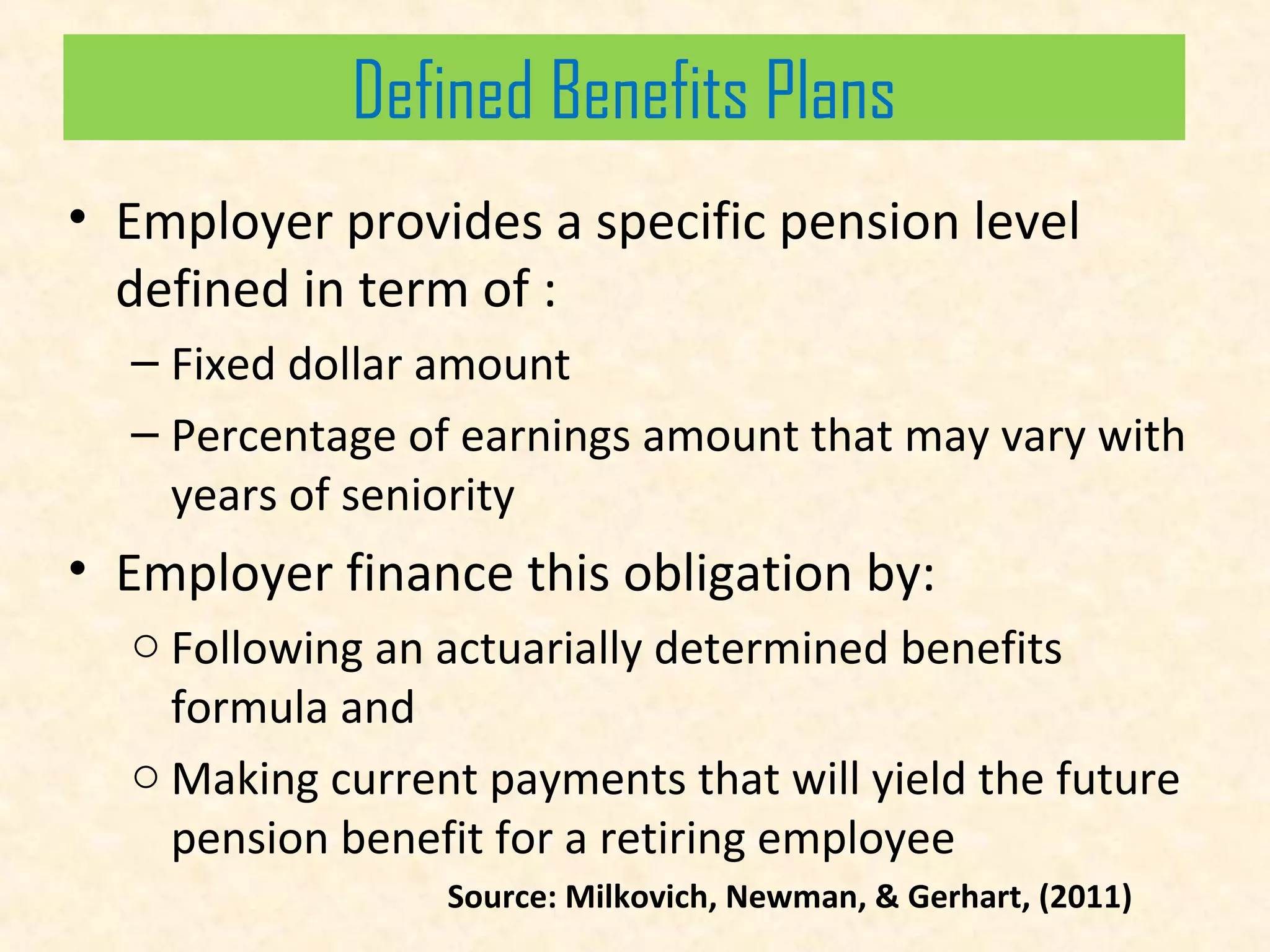 Defined Benefits Plans

• Employer provides a specific pension level defined in term of :
  – Fixed dollar amount
  – Percentage of earnings amount that may vary with years of seniority

• Employer finance this obligation by:
  ○ Following an actuarially determined benefits formula and
  ○ Making current payments that will yield the future pension benefit for a retiring employee

Source: Milkovich, Newman, & Gerhart, (2011)